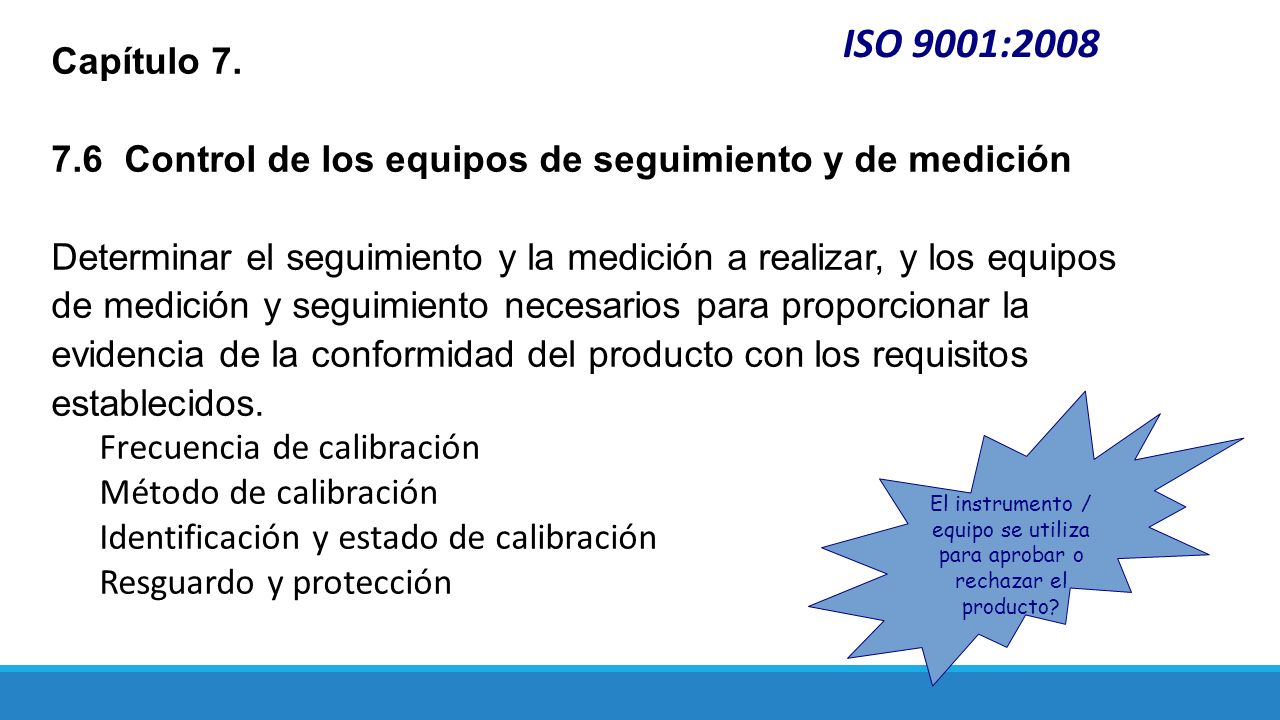 ISO 9001:2008

Capítulo 7.

7.6 Control de los equipos de seguimiento y de medición

Determinar el seguimiento y la medición a realizar, y los equipos de medición y seguimiento necesarios para proporcionar la evidencia de la conformidad del producto con los requisitos establecidos.

Frecuencia de calibración
Método de calibración
Identificación y estado de calibración
Resguardo y protección

El instrumento / equipo se utiliza para aprobar o rechazar el producto?